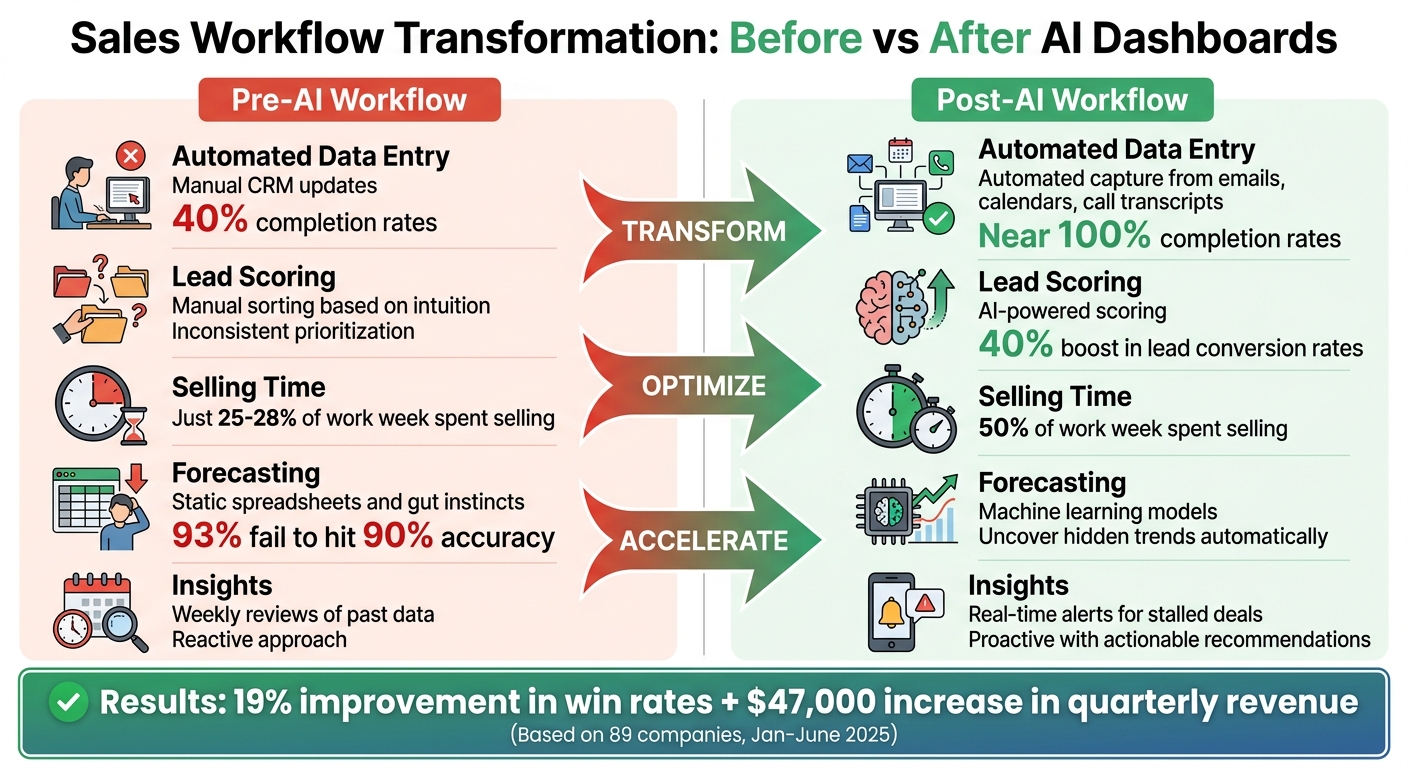 Sales Workflow Transformation: Before vs After AI Dashboards

Pre-AI Workflow

Automated Data Entry
Manual CRM updates
40% completion rates

Lead Scoring
Manual sorting based on intuition
Inconsistent prioritization

Selling Time
Just 25-28% of work week spent selling

Forecasting
Static spreadsheets and gut instincts
93% fail to hit 90% accuracy

Insights
Weekly reviews of past data
Reactive approach

TRANSFORM

OPTIMIZE

ACCELERATE

Post-AI Workflow

Automated Data Entry
Automated capture from emails, calendars, call transcripts
Near 100% completion rates

Lead Scoring
AI-powered scoring
40% boost in lead conversion rates

Selling Time
50% of work week spent selling

Forecasting
Machine learning models
Uncover hidden trends automatically

Insights
Real-time alerts for stalled deals
Proactive with actionable recommendations

Results: 19% improvement in win rates + $47,000 increase in quarterly revenue
(Based on 89 companies, Jan-June 2025)